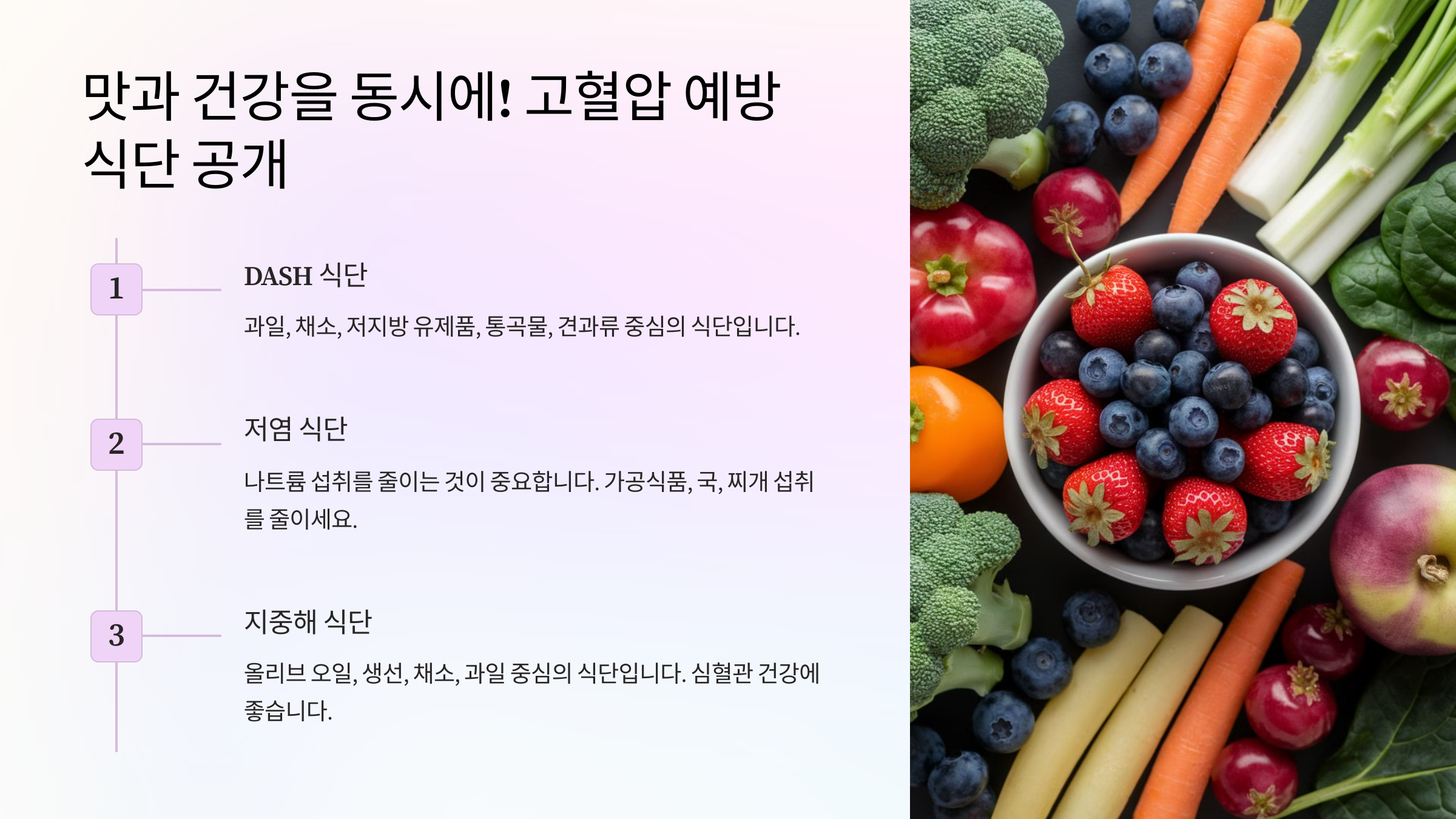 맛과 건강을 동시에! 고혈압 예방 식단 공개

1

DASH 식단

과일, 채소, 저지방 유제품, 통곡물, 견과류 중심의 식단입니다.

2

저염 식단

나트륨 섭취를 줄이는 것이 중요합니다. 가공식품, 국, 찌개 섭취를 줄이세요.

3

지중해 식단

올리브 오일, 생선, 채소, 과일 중심의 식단입니다. 심혈관 건강에 좋습니다.